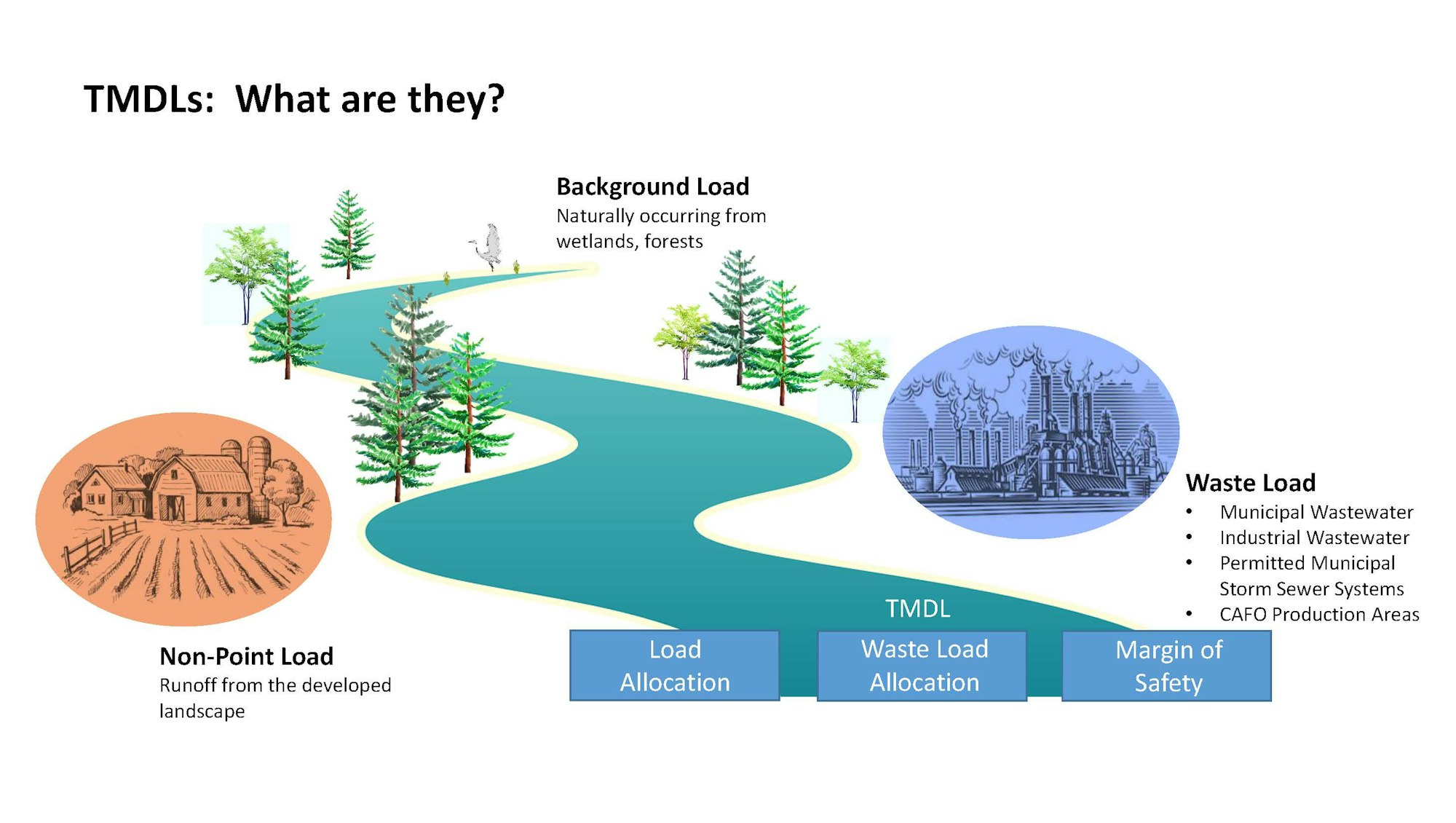 TMDLs: What are they?

Background Load
Naturally occurring from wetlands, forests

Waste Load
• Municipal Wastewater
• Industrial Wastewater
• Permitted Municipal Storm Sewer Systems
• CAFO Production Areas

Non-Point Load
Runoff from the developed landscape

TMDL

Load Allocation

Waste Load Allocation

Margin of Safety